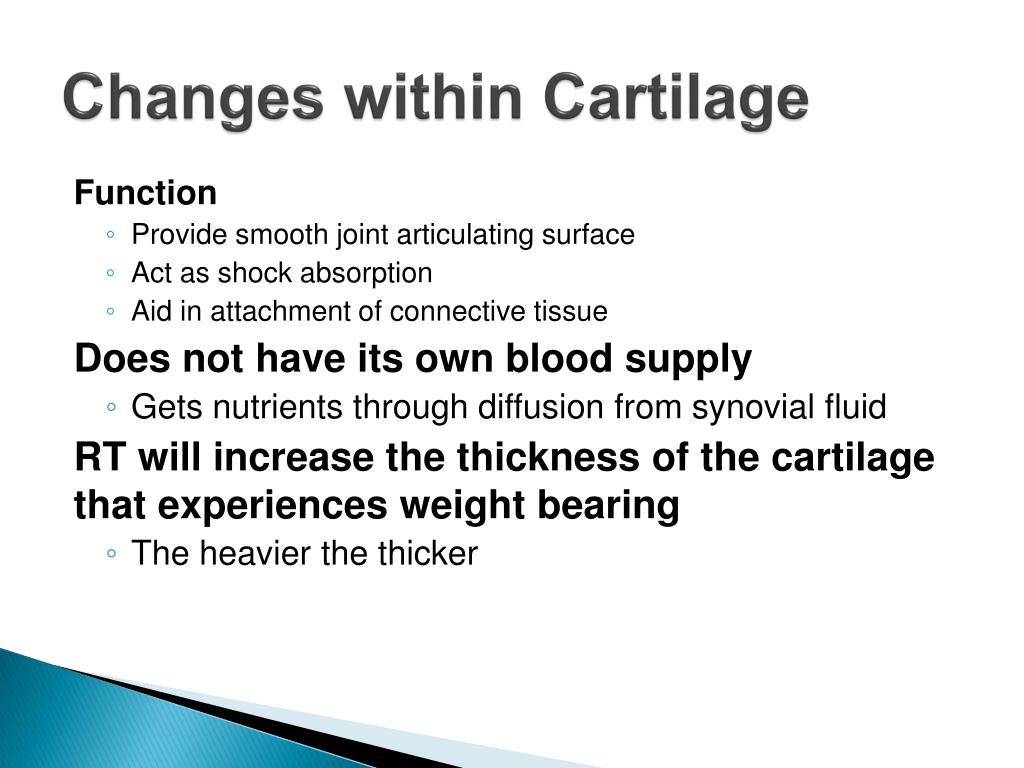 Changes within Cartilage

Function
◦ Provide smooth joint articulating surface
◦ Act as shock absorption
◦ Aid in attachment of connective tissue

Does not have its own blood supply
◦ Gets nutrients through diffusion from synovial fluid

RT will increase the thickness of the cartilage that experiences weight bearing
◦ The heavier the thicker